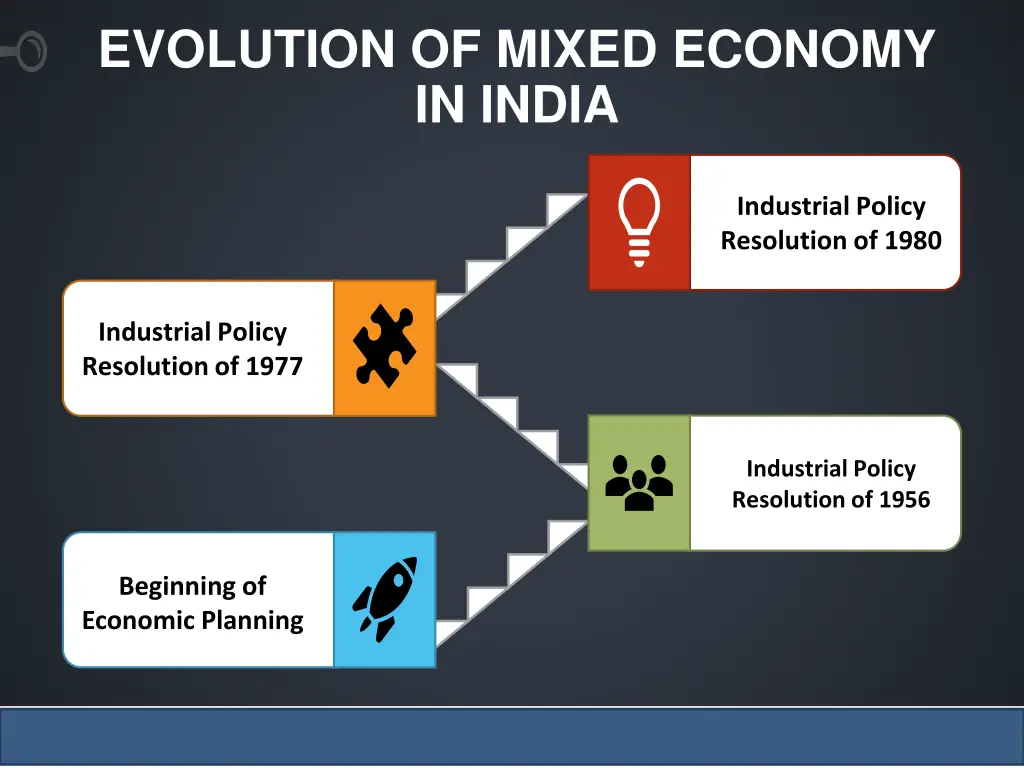 EVOLUTION OF MIXED ECONOMY IN INDIA

Industrial Policy Resolution of 1980

Industrial Policy Resolution of 1977

Industrial Policy Resolution of 1956

Beginning of Economic Planning